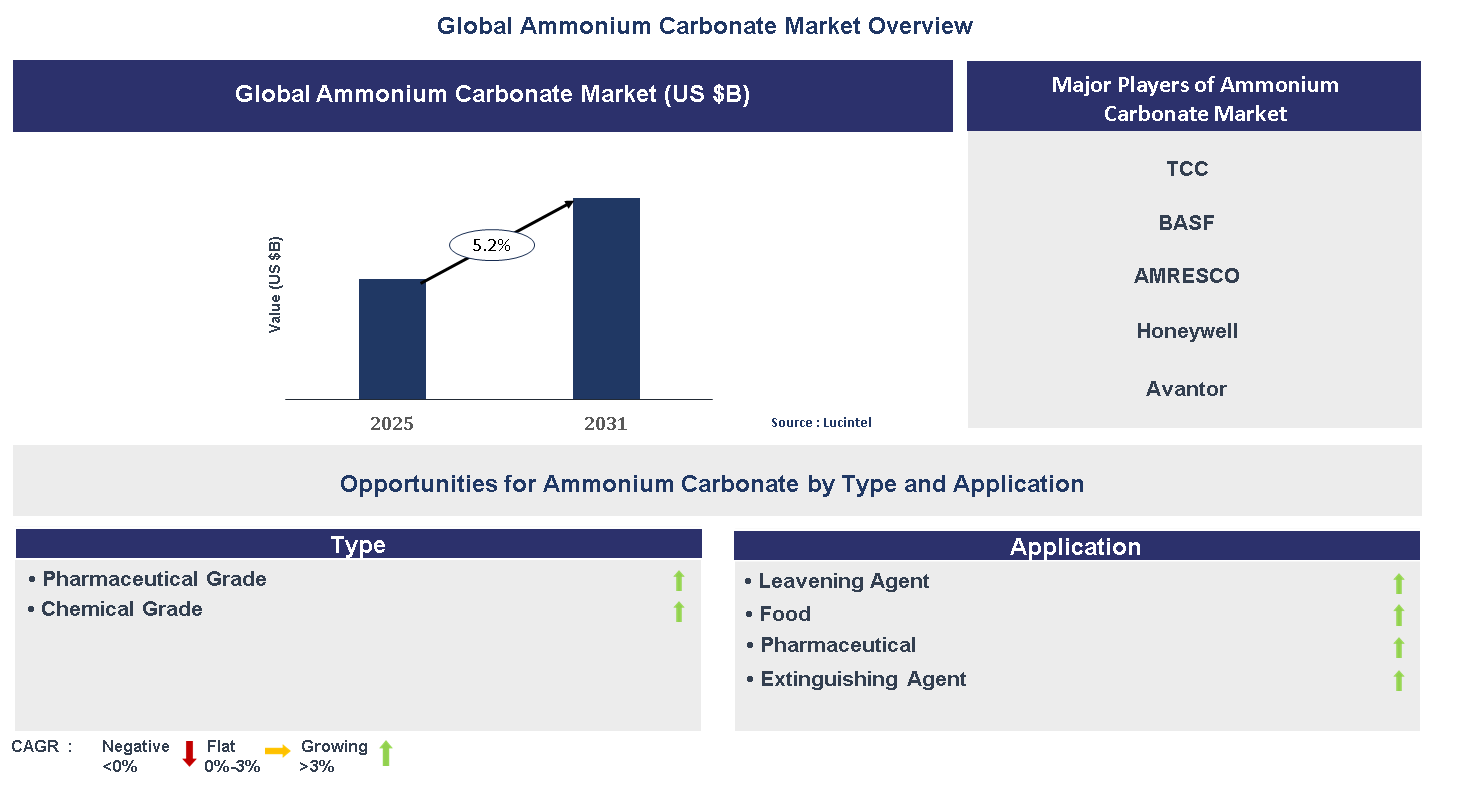 Global Ammonium Carbonate Market Overview

Global Ammonium Carbonate Market (US $B)

Value (US $B)

5.2%

2025

2031

Source : Lucintel

Major Players of Ammonium Carbonate Market

TCC

BASF

AMRESCO

Honeywell

Avantor

Opportunities for Ammonium Carbonate by Type and Application

Type

• Pharmaceutical Grade
• Chemical Grade

Application

• Leavening Agent
• Food
• Pharmaceutical
• Extinguishing Agent

CAGR : Negative <0% Flat 0%-3% Growing >3%